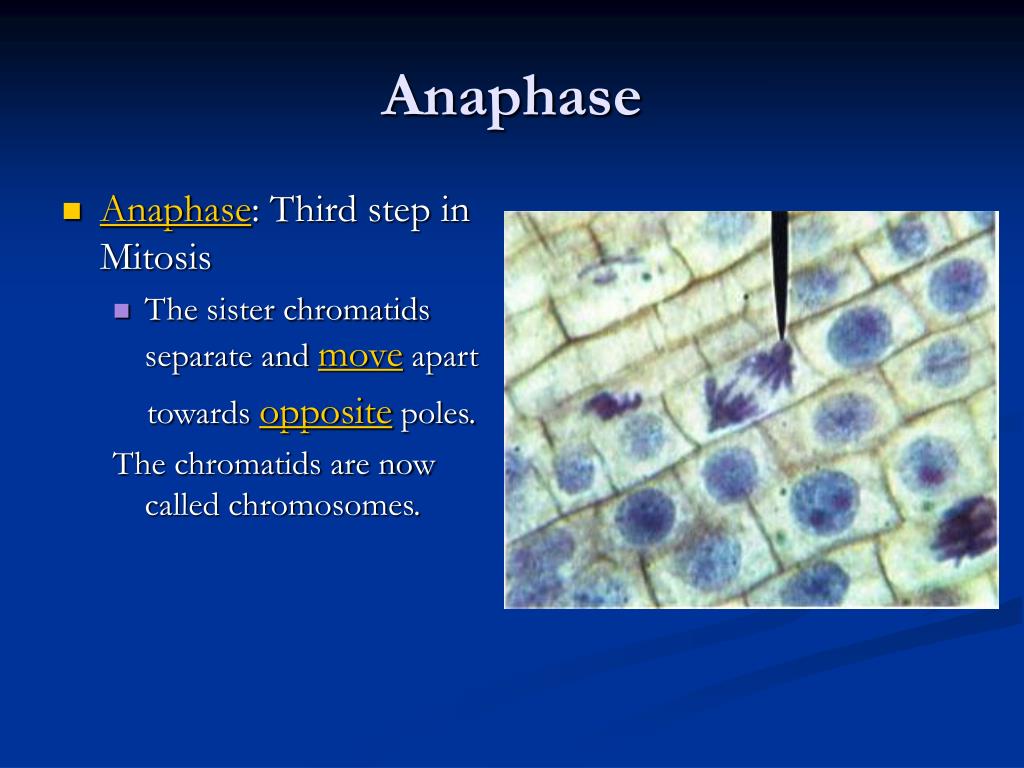 Anaphase

Anaphase: Third step in Mitosis

The sister chromatids separate and move apart towards opposite poles.

The chromatids are now called chromosomes.